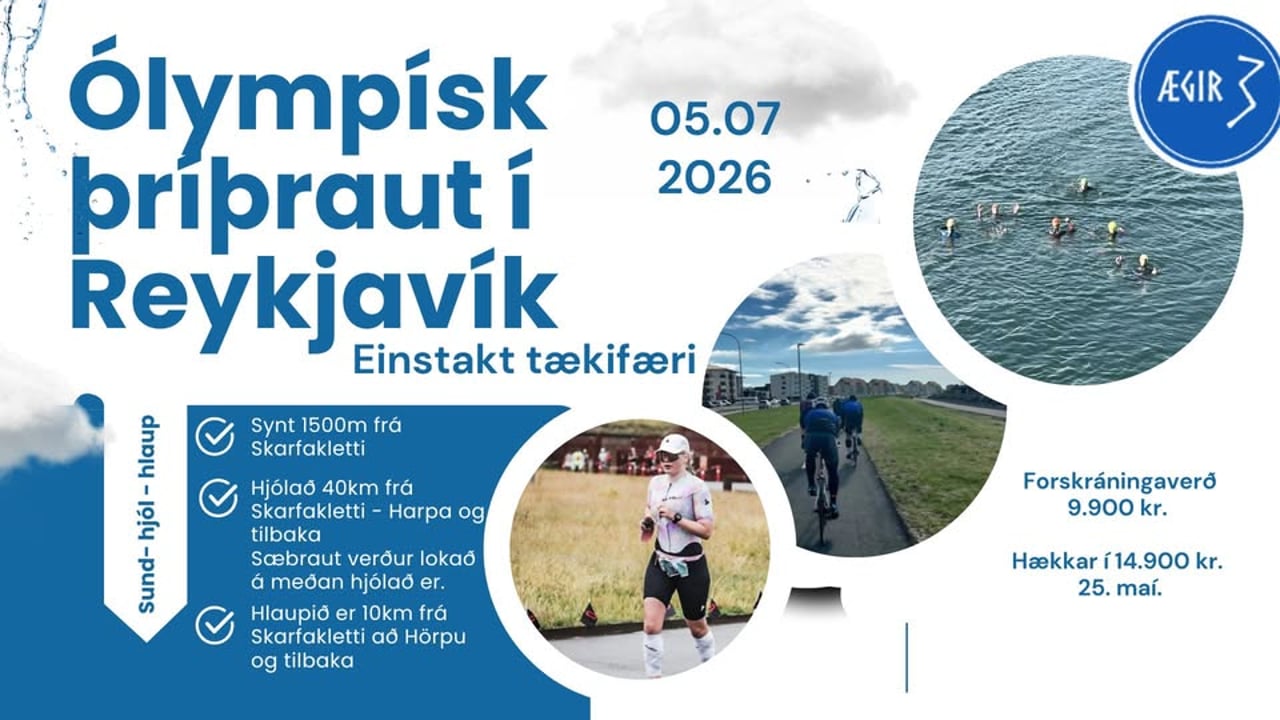 Ólympísk þríþraut í Reykjavík

05.07
2026

ÆGIR 3

Einstakt tækifæri

Sund- hjól - hlaup

Synt 1500m frá Skarfakletti

Hjólað 40km frá Skarfakletti - Harpa og tilbaka
Sæbraut verður lokað á meðan hjólað er.

Hlaupið er 10km frá Skarfakletti að Hörpu og tilbaka

Forskráningaverð
9.900 kr.

Hækkar í 14.900 kr.
25. maí.